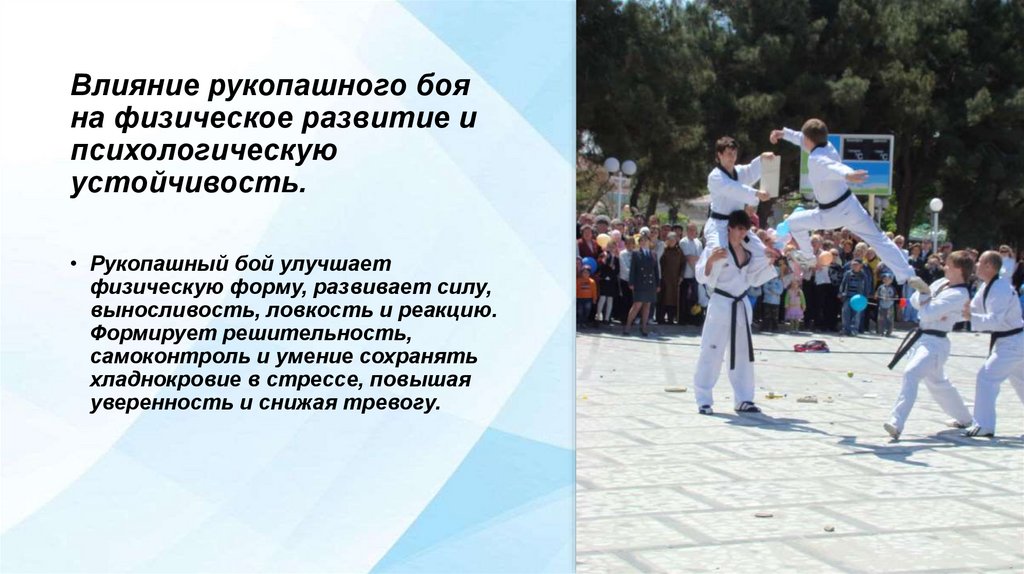 Влияние рукопашного боя на физическое развитие и психологическую устойчивость.

• Рукопашный бой улучшает физическую форму, развивает силу, выносливость, ловкость и реакцию. Формирует решительность, самоконтроль и умение сохранять хладнокровие в стрессе, повышая уверенность и снижая тревогу.